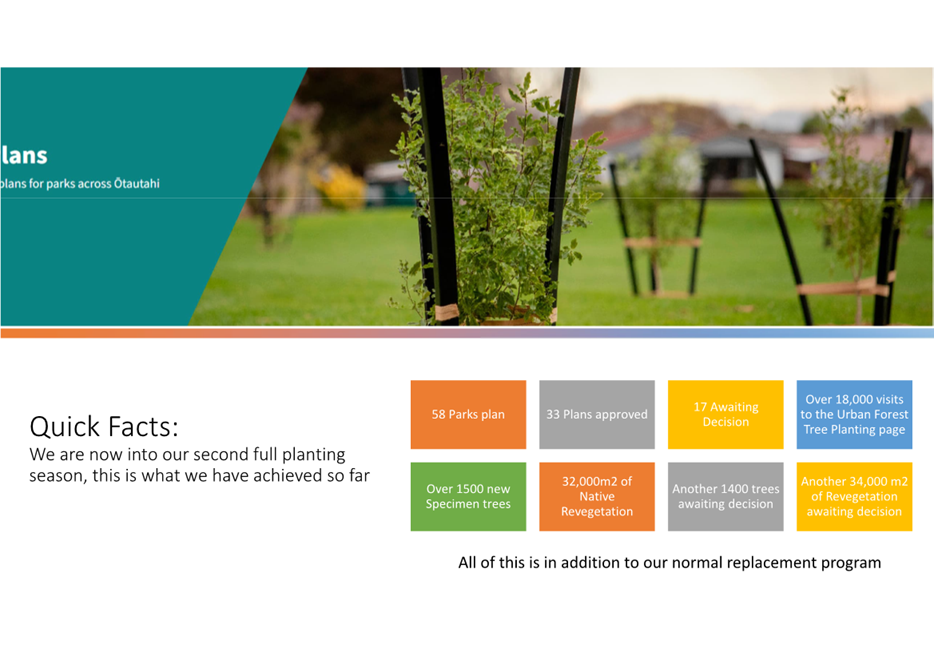 lans

plans for parks across Ōtautahi

Quick Facts:
We are now into our second full planting season, this is what we have achieved so far

58 Parks plan

33 Plans approved

17 Awaiting Decision

Over 18,000 visits to the Urban Forest Tree Planting page

Over 1500 new Specimen trees

32,000m2 of Native Revegetation

Another 1400 trees awaiting decision

Another 34,000 m2 of Revegetation awaiting decision

All of this is in addition to our normal replacement program